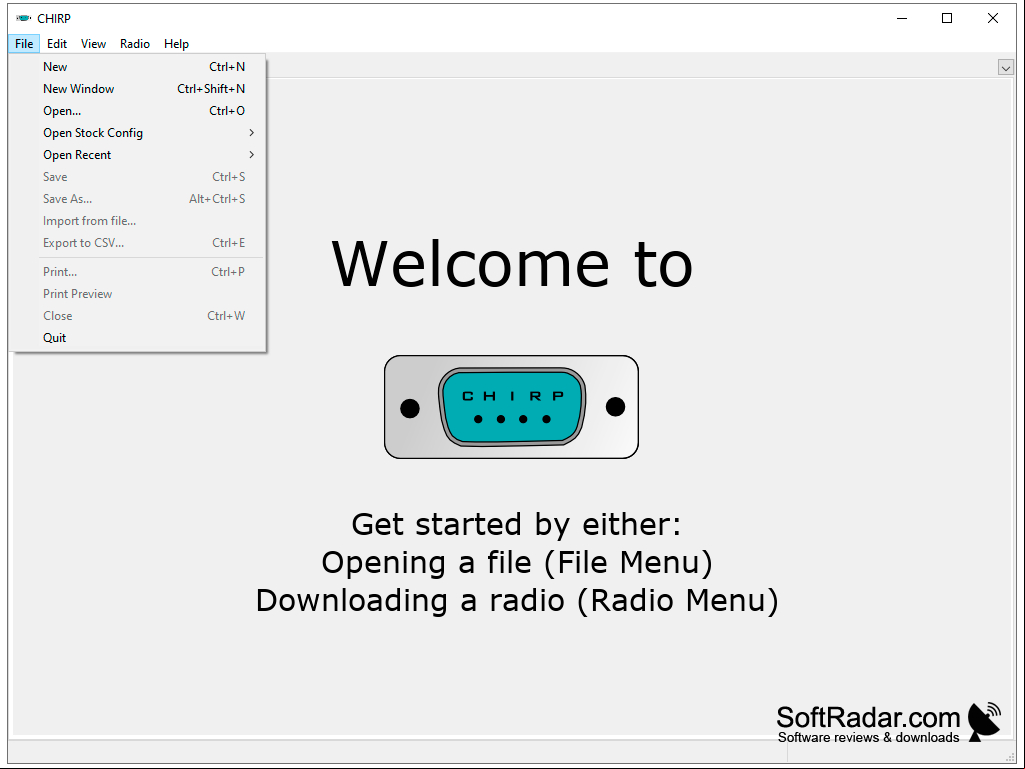 CHIRP

File Edit View Radio Help

New Ctrl+N
New Window Ctrl+Shift+N
Open... Ctrl+O
Open Stock Config
Open Recent
Save Ctrl+S
Save As... Alt+Ctrl+S
Import from file...
Export to CSV... Ctrl+E
Print... Ctrl+P
Print Preview
Close Ctrl+W
Quit

Welcome to

CHIRP

Get started by either:
Opening a file (File Menu)
Downloading a radio (Radio Menu)

SoftRadar.com
Software reviews & downloads